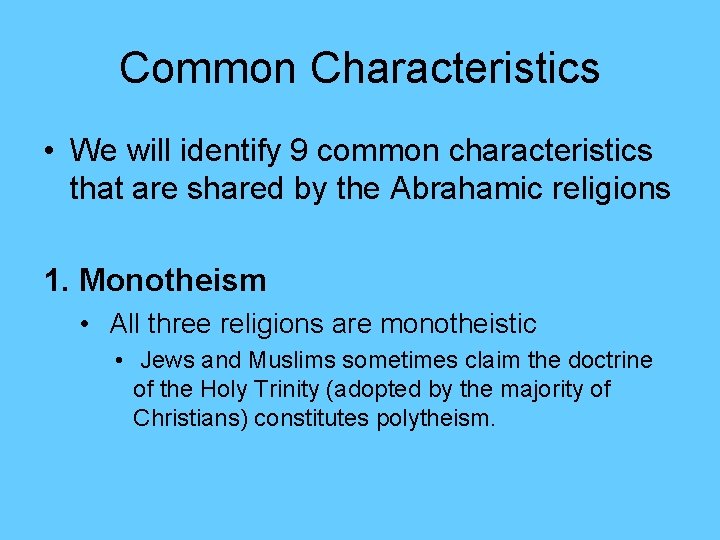 Common Characteristics

• We will identify 9 common characteristics that are shared by the Abrahamic religions

1. Monotheism

• All three religions are monotheistic

• Jews and Muslims sometimes claim the doctrine of the Holy Trinity (adopted by the majority of Christians) constitutes polytheism.